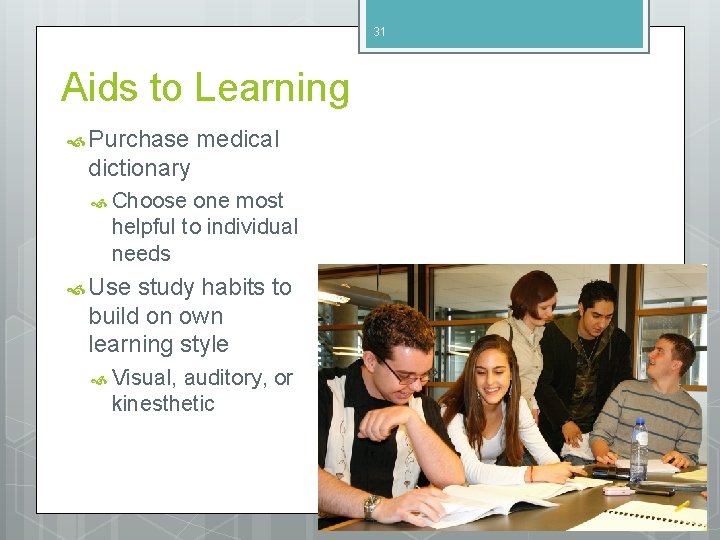 31

Aids to Learning

Purchase medical dictionary

Choose one most helpful to individual needs

Use study habits to build on own learning style

Visual, auditory, or kinesthetic